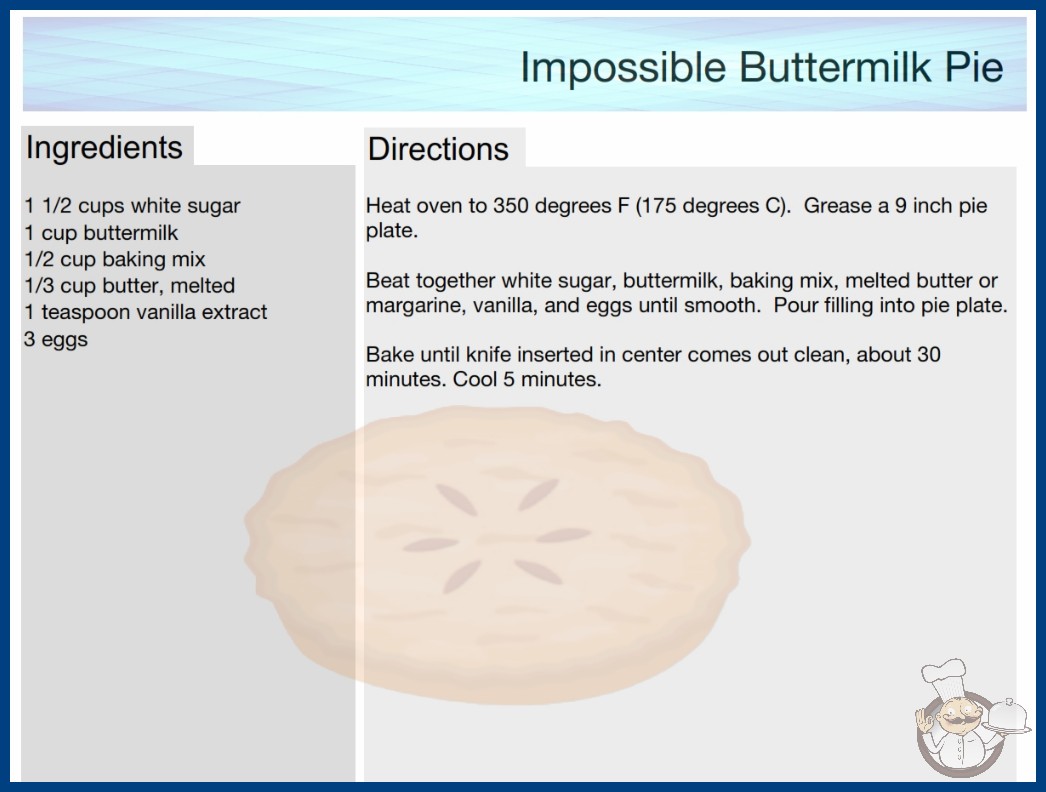 Impossible Buttermilk Pie

Ingredients

1 1/2 cups white sugar
1 cup buttermilk
1/2 cup baking mix
1/3 cup butter, melted
1 teaspoon vanilla extract
3 eggs

Directions

Heat oven to 350 degrees F (175 degrees C). Grease a 9 inch pie plate.

Beat together white sugar, buttermilk, baking mix, melted butter or margarine, vanilla, and eggs until smooth. Pour filling into pie plate.

Bake until knife inserted in center comes out clean, about 30 minutes. Cool 5 minutes.